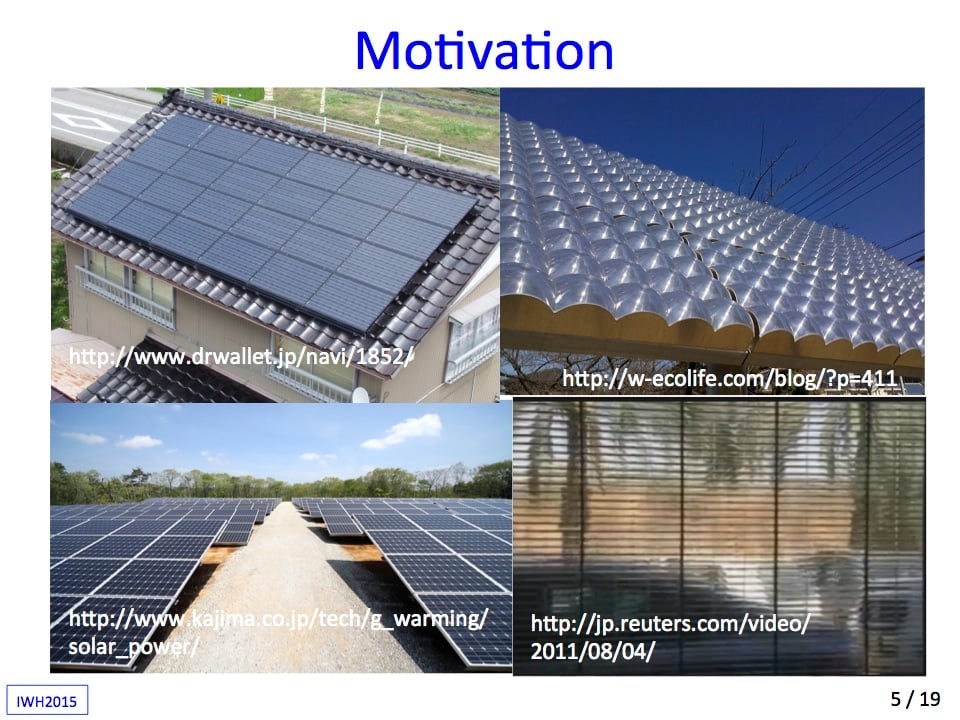 Motivation

http://www.drwallet.jp/navi/1852/

http://w-ecolife.com/blog/?p=411

http://www.kajima.co.jp/tech/g_warming/solar_power/

http://jp.reuters.com/video/2011/08/04/

IWH2015

5 / 19